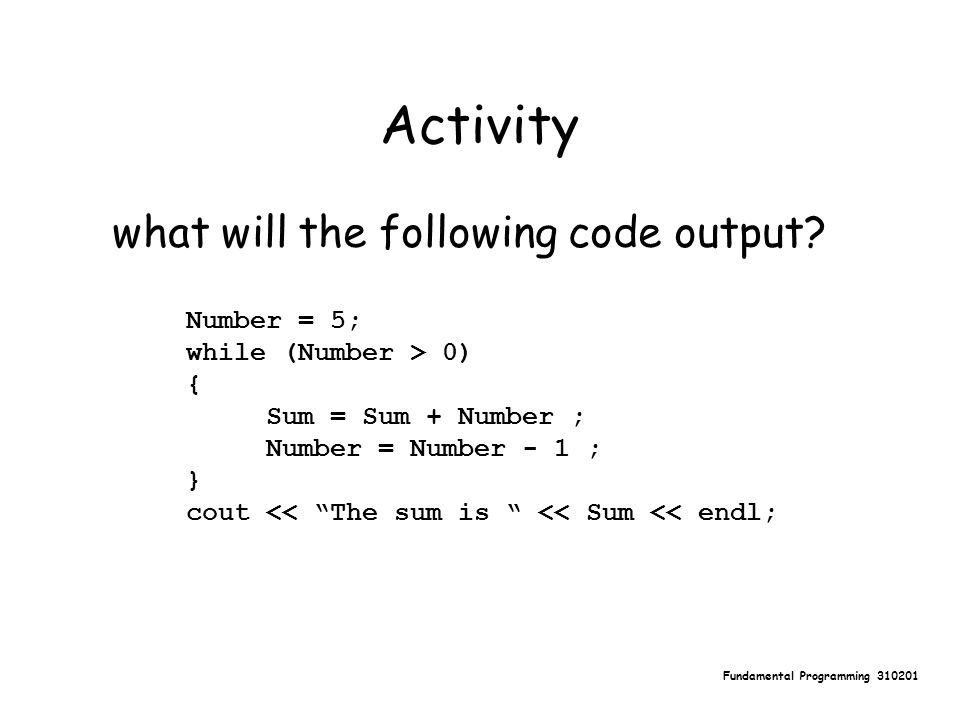 Activity

what will the following code output?

Number = 5;
while (Number > 0)
{
    Sum = Sum + Number ;
    Number = Number - 1 ;
}
cout << “The sum is “ << Sum << endl;

Fundamental Programming 310201